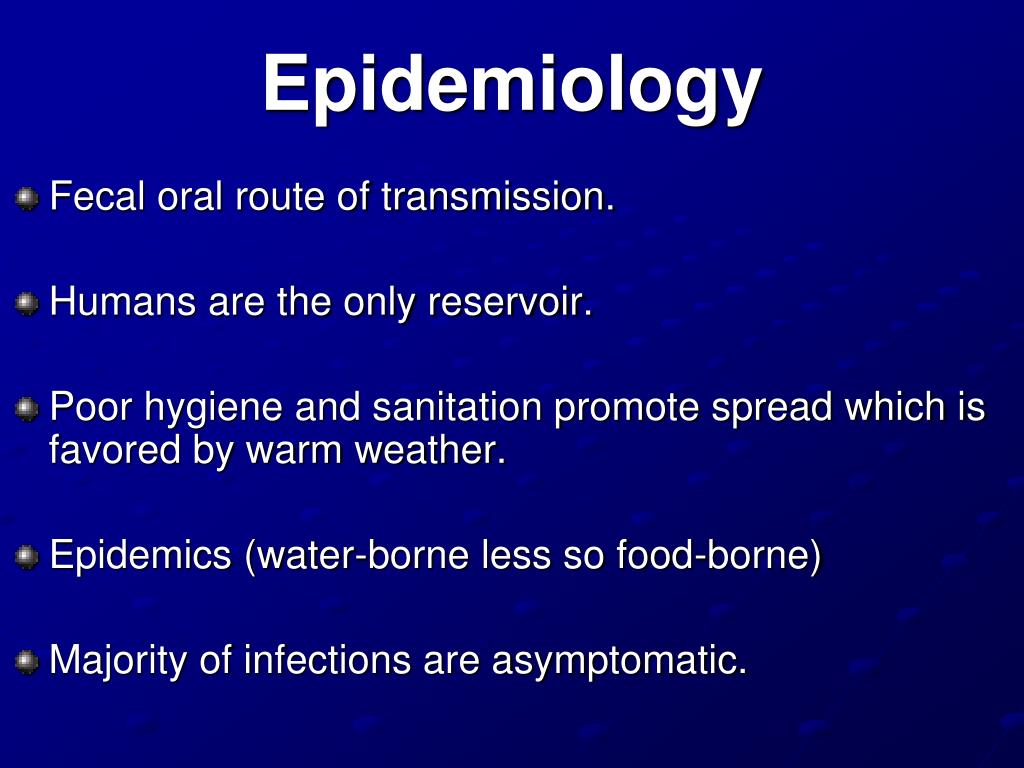 Epidemiology

Fecal oral route of transmission.

Humans are the only reservoir.

Poor hygiene and sanitation promote spread which is favored by warm weather.

Epidemics (water-borne less so food-borne)

Majority of infections are asymptomatic.